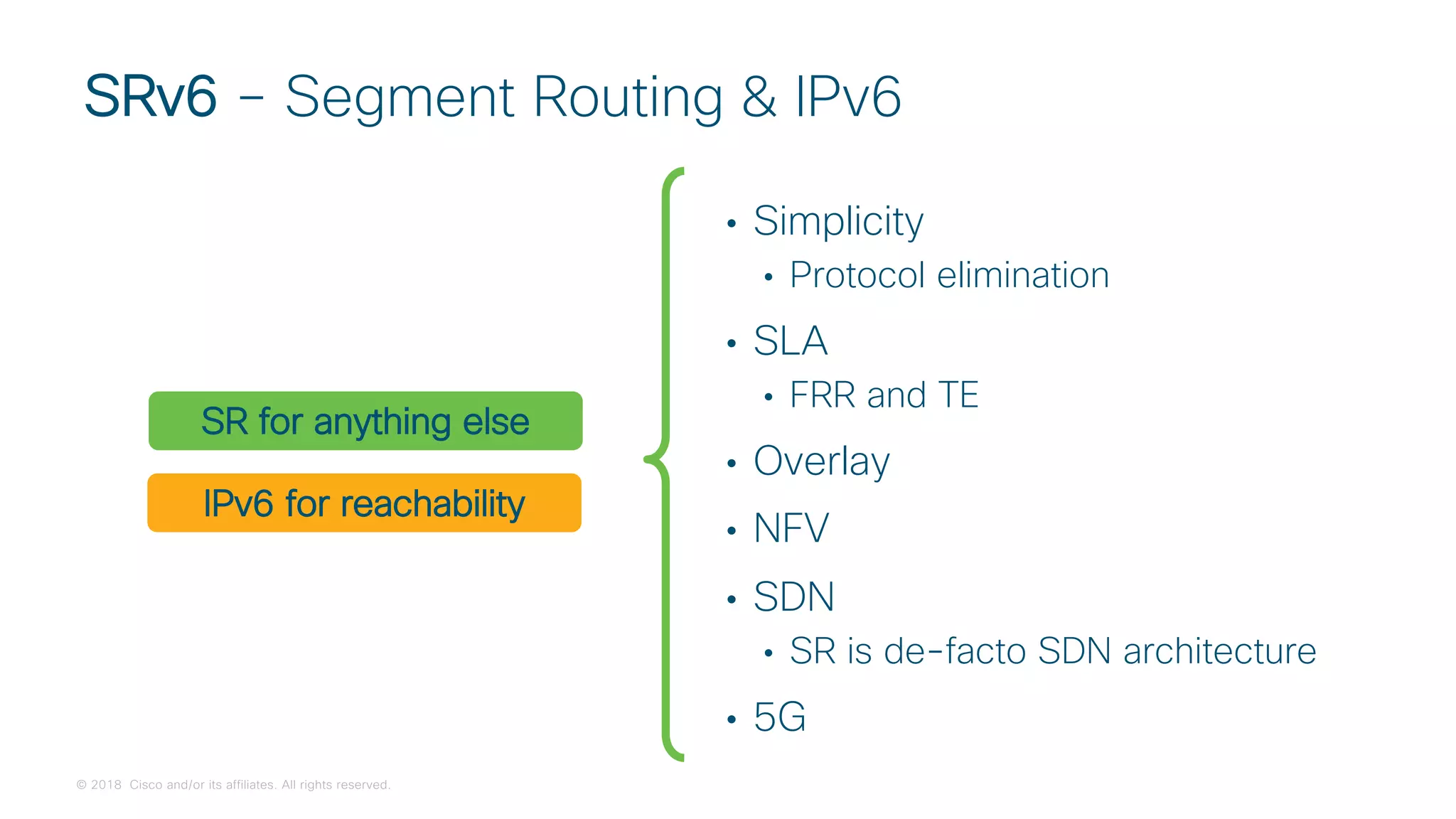 SRv6 – Segment Routing & IPv6

SR for anything else

IPv6 for reachability

• Simplicity
  • Protocol elimination
• SLA
  • FRR and TE
• Overlay
• NFV
• SDN
  • SR is de-facto SDN architecture
• 5G

© 2018 Cisco and/or its affiliates. All rights reserved.